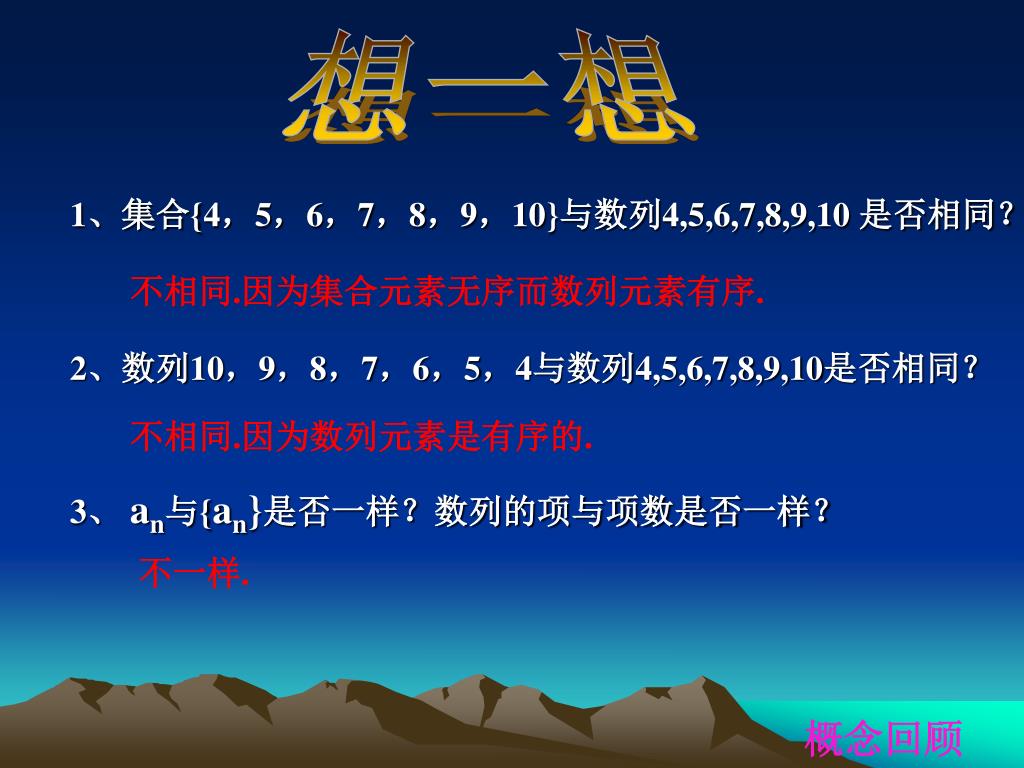 想一想

1、集合{4，5，6，7，8，9，10}与数列4,5,6,7,8,9,10 是否相同？

不相同.因为集合元素无序而数列元素有序.

2、数列10，9，8，7，6，5，4与数列4,5,6,7,8,9,10是否相同？

不相同.因为数列元素是有序的.

3、 $a_n$与$\{a_n\}$是否一样？数列的项与项数是否一样？

不一样.

概念回顾